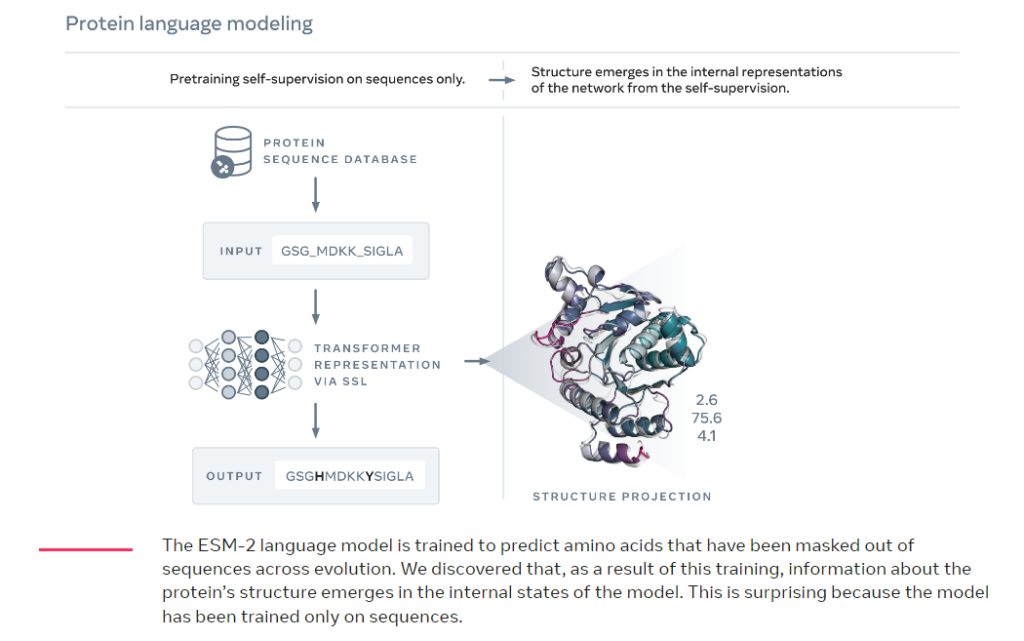 Protein language modeling

Pretraining self-supervision on sequences only.

Structure emerges in the internal representations of the network from the self-supervision.

PROTEIN SEQUENCE DATABASE

INPUT GSG_MDKK_SIGLA

TRANSFORMER REPRESENTATION VIA SSL

OUTPUT GSGHMDKKYSIGLA

2.6
75.6
4.1

STRUCTURE PROJECTION

The ESM-2 language model is trained to predict amino acids that have been masked out of sequences across evolution. We discovered that, as a result of this training, information about the protein's structure emerges in the internal states of the model. This is surprising because the model has been trained only on sequences.